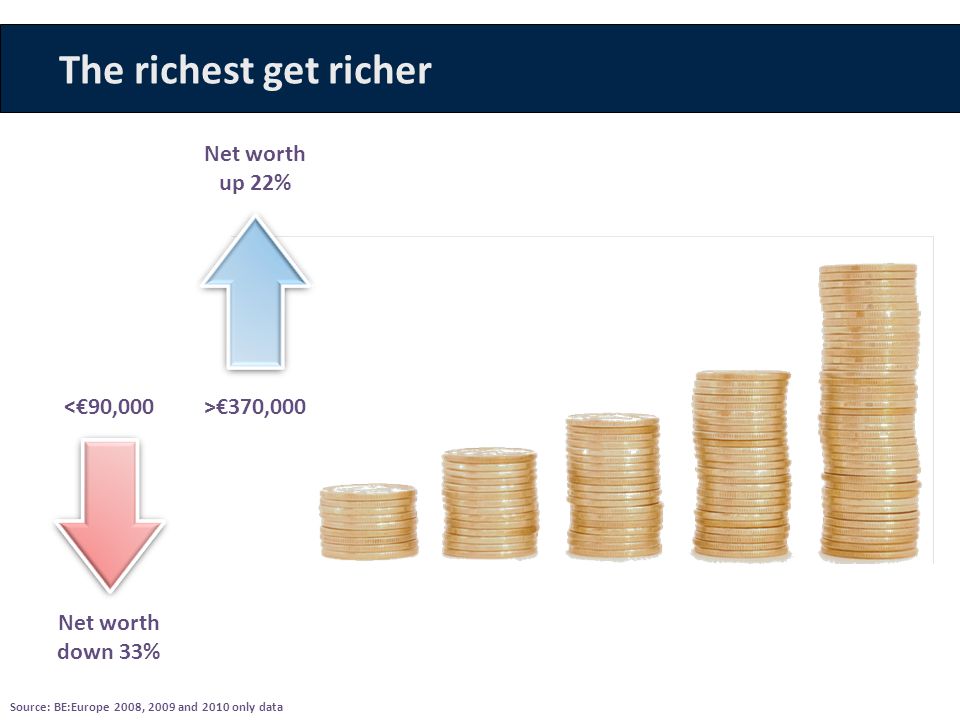 The richest get richer

Net worth
up 22%

<€90,000

>€370,000

Net worth
down 33%

Source: BE:Europe 2008, 2009 and 2010 only data